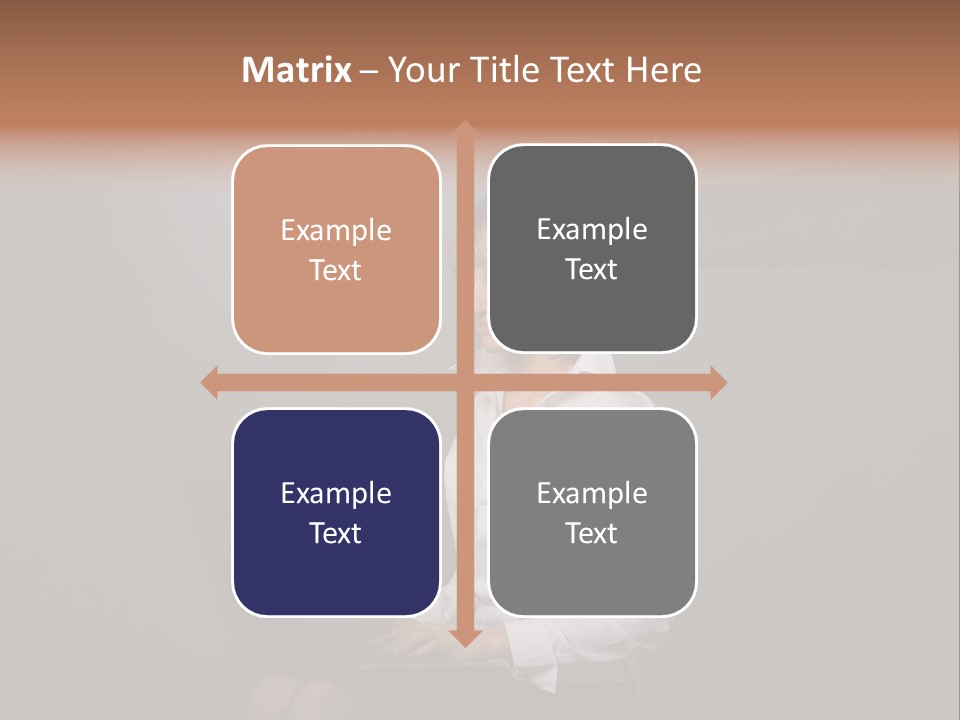 Matrix – Your Title Text Here

Example Text

Example Text

Example Text

Example Text